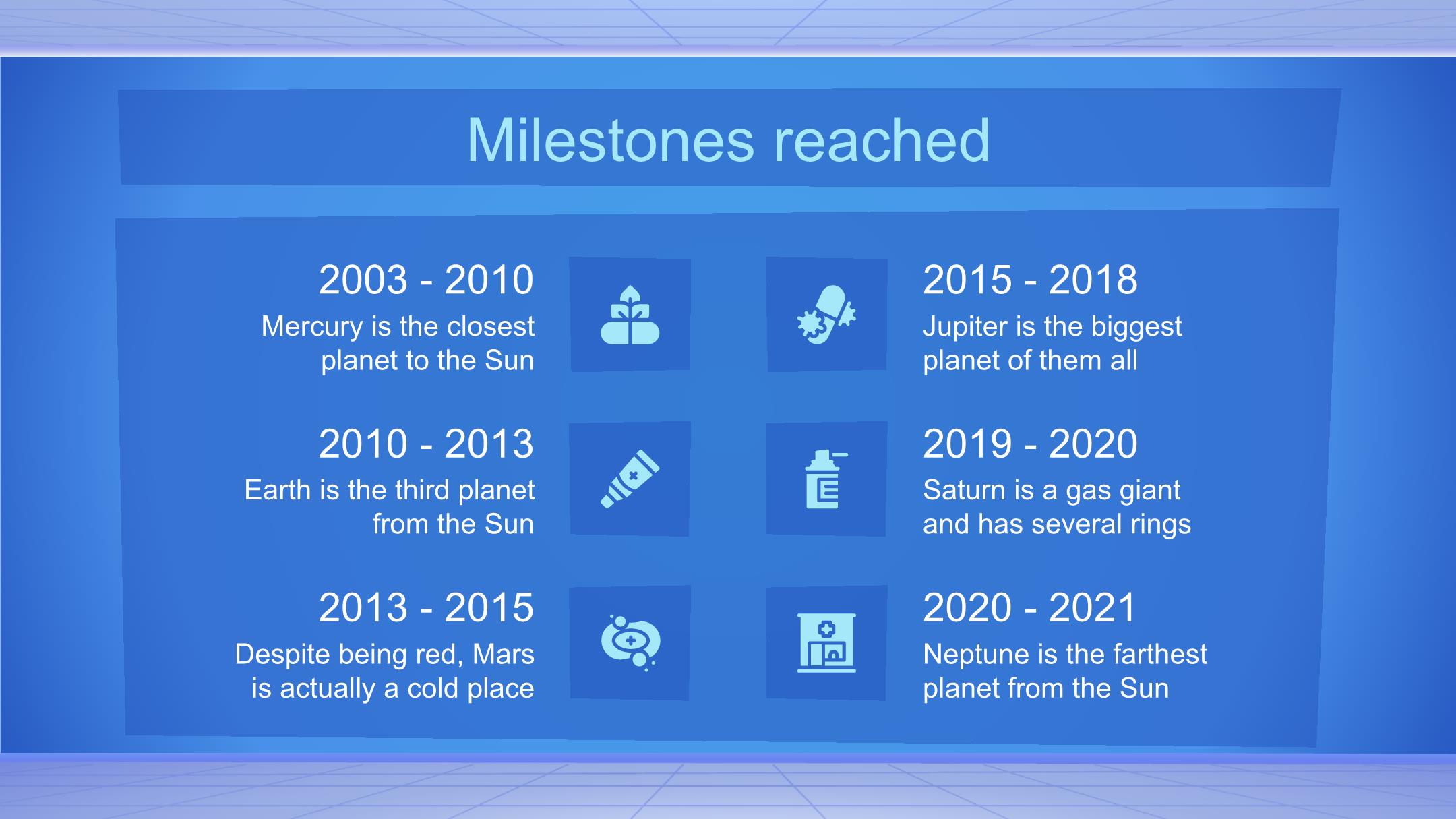 Milestones reached

2003 - 2010
Mercury is the closest planet to the Sun

2010 - 2013
Earth is the third planet from the Sun

2013 - 2015
Despite being red, Mars is actually a cold place

2015 - 2018
Jupiter is the biggest planet of them all

2019 - 2020
Saturn is a gas giant and has several rings

2020 - 2021
Neptune is the farthest planet from the Sun